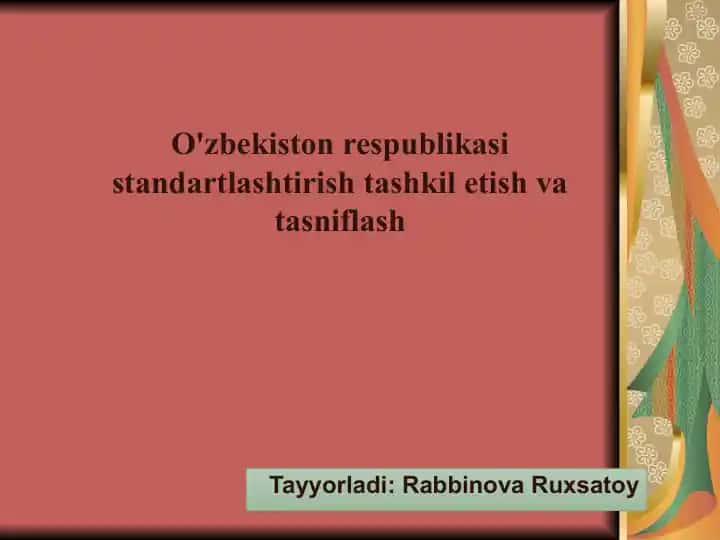 O'zbekiston respublikasi standartlashtirish tashkil etish va tasniflash

Tayyorladi: Rabbinova Ruxsatoy